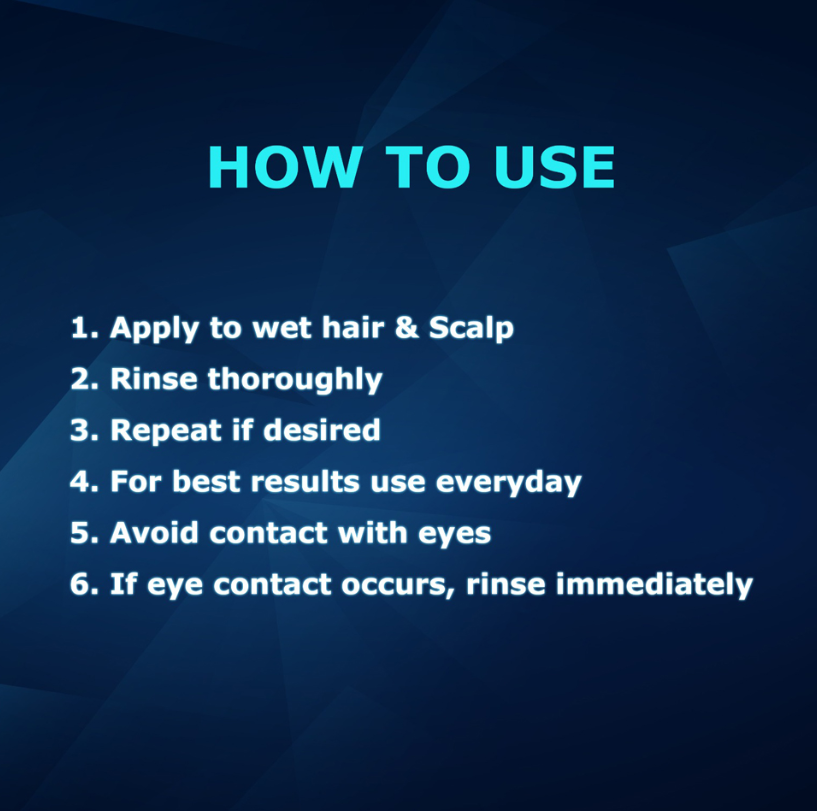 HOW TO USE

1. Apply to wet hair & Scalp
2. Rinse thoroughly
3. Repeat if desired
4. For best results use everyday
5. Avoid contact with eyes
6. If eye contact occurs, rinse immediately